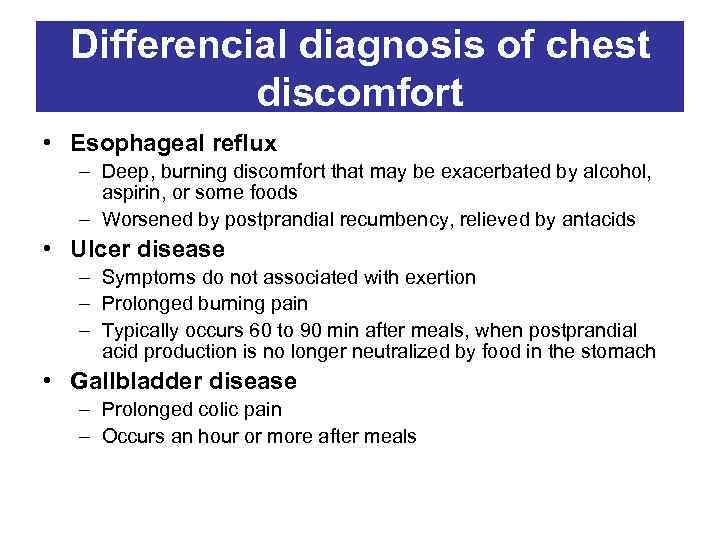 Differencial diagnosis of chest discomfort

• Esophageal reflux
– Deep, burning discomfort that may be exacerbated by alcohol, aspirin, or some foods
– Worsened by postprandial recumbency, relieved by antacids

• Ulcer disease
– Symptoms do not associated with exertion
– Prolonged burning pain
– Typically occurs 60 to 90 min after meals, when postprandial acid production is no longer neutralized by food in the stomach

• Gallbladder disease
– Prolonged colic pain
– Occurs an hour or more after meals